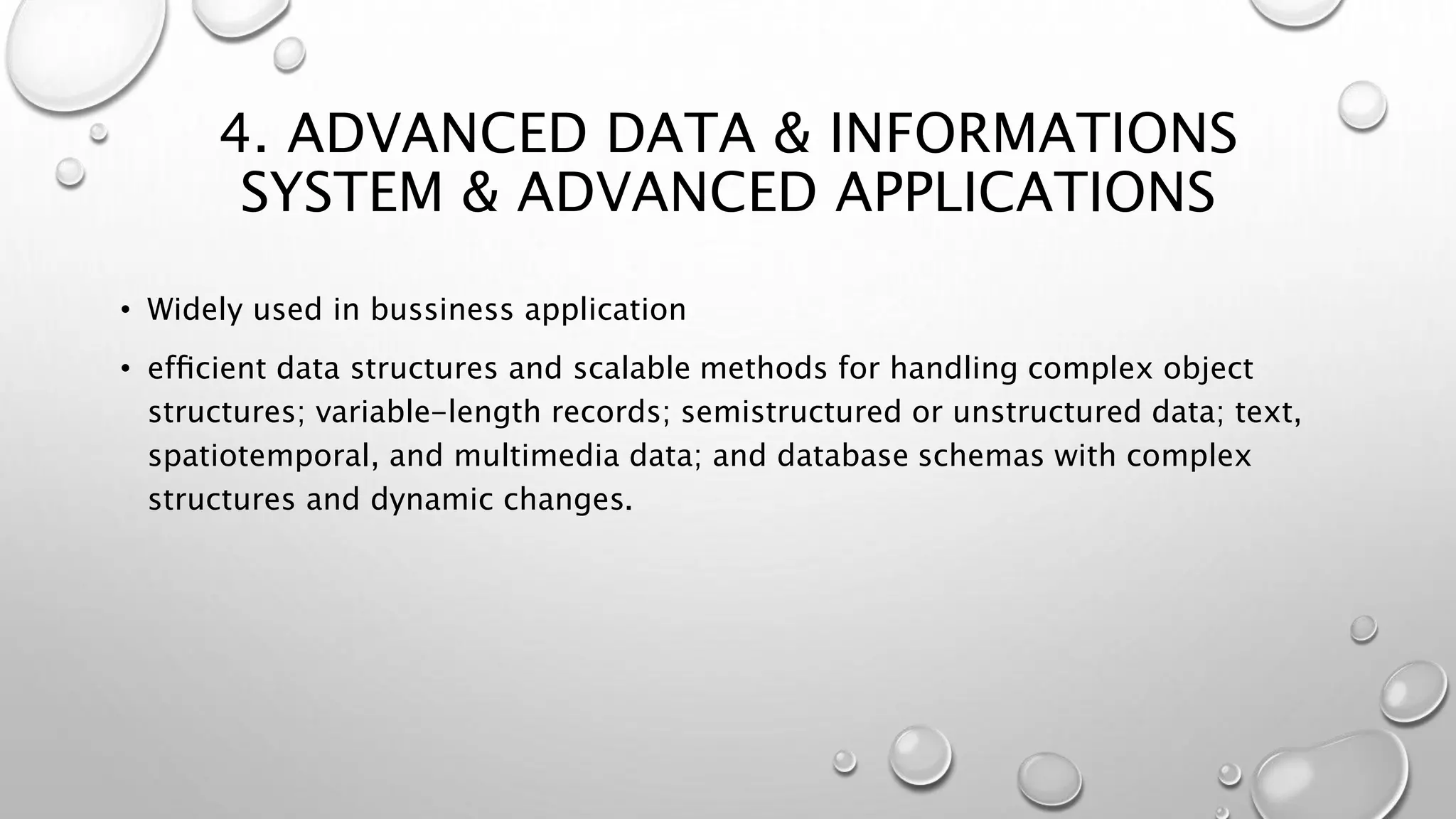 4. ADVANCED DATA & INFORMATIONS SYSTEM & ADVANCED APPLICATIONS

• Widely used in bussiness application

• efficient data structures and scalable methods for handling complex object structures; variable-length records; semistructured or unstructured data; text, spatiotemporal, and multimedia data; and database schemas with complex structures and dynamic changes.